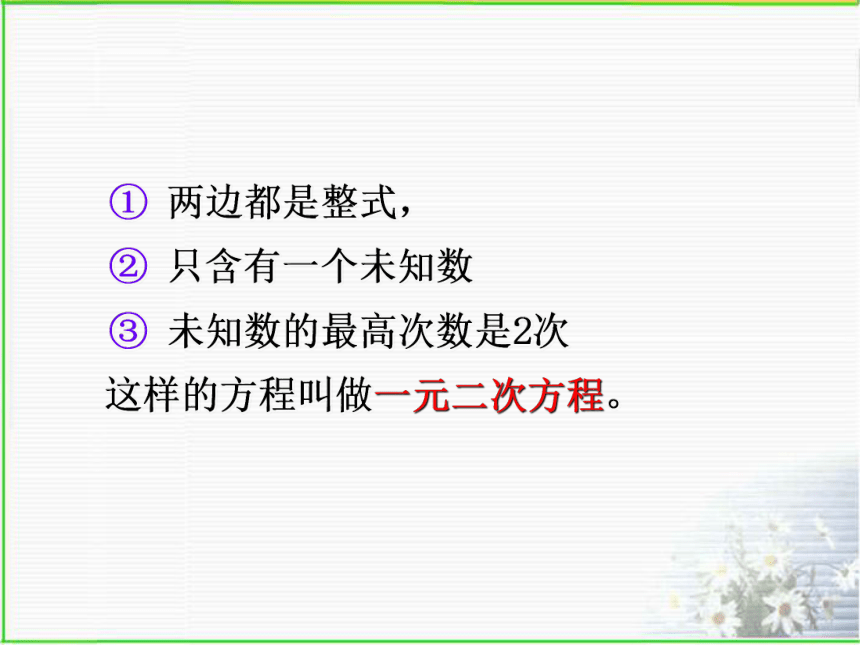 ① 两边都是整式，
② 只含有一个未知数
③ 未知数的最高次数是2次
这样的方程叫做一元二次方程。